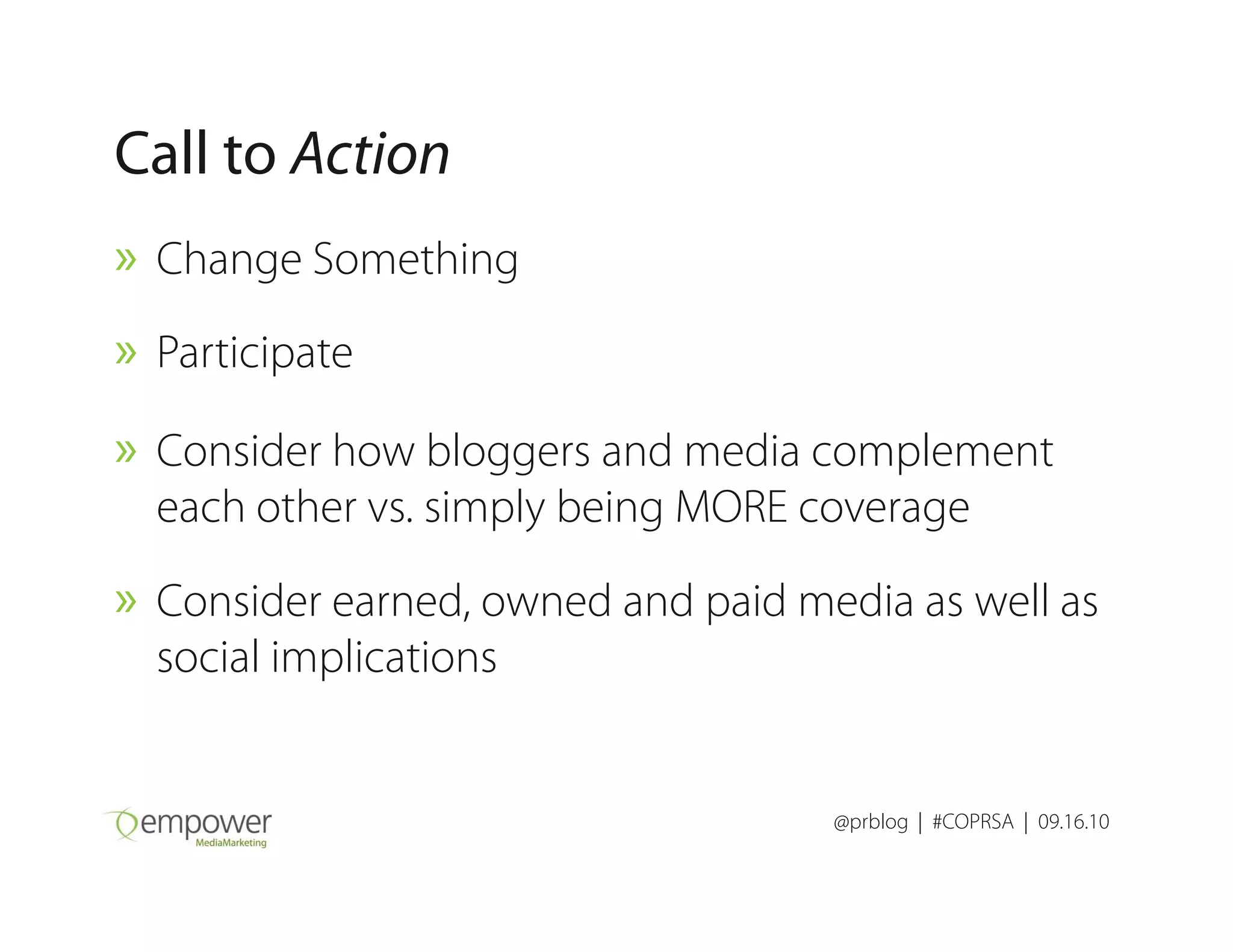 Call to Action

» Change Something

» Participate

» Consider how bloggers and media complement each other vs. simply being MORE coverage

» Consider earned, owned and paid media as well as social implications

empower
MediaMarketing

@prblog | #COPRSA | 09.16.10